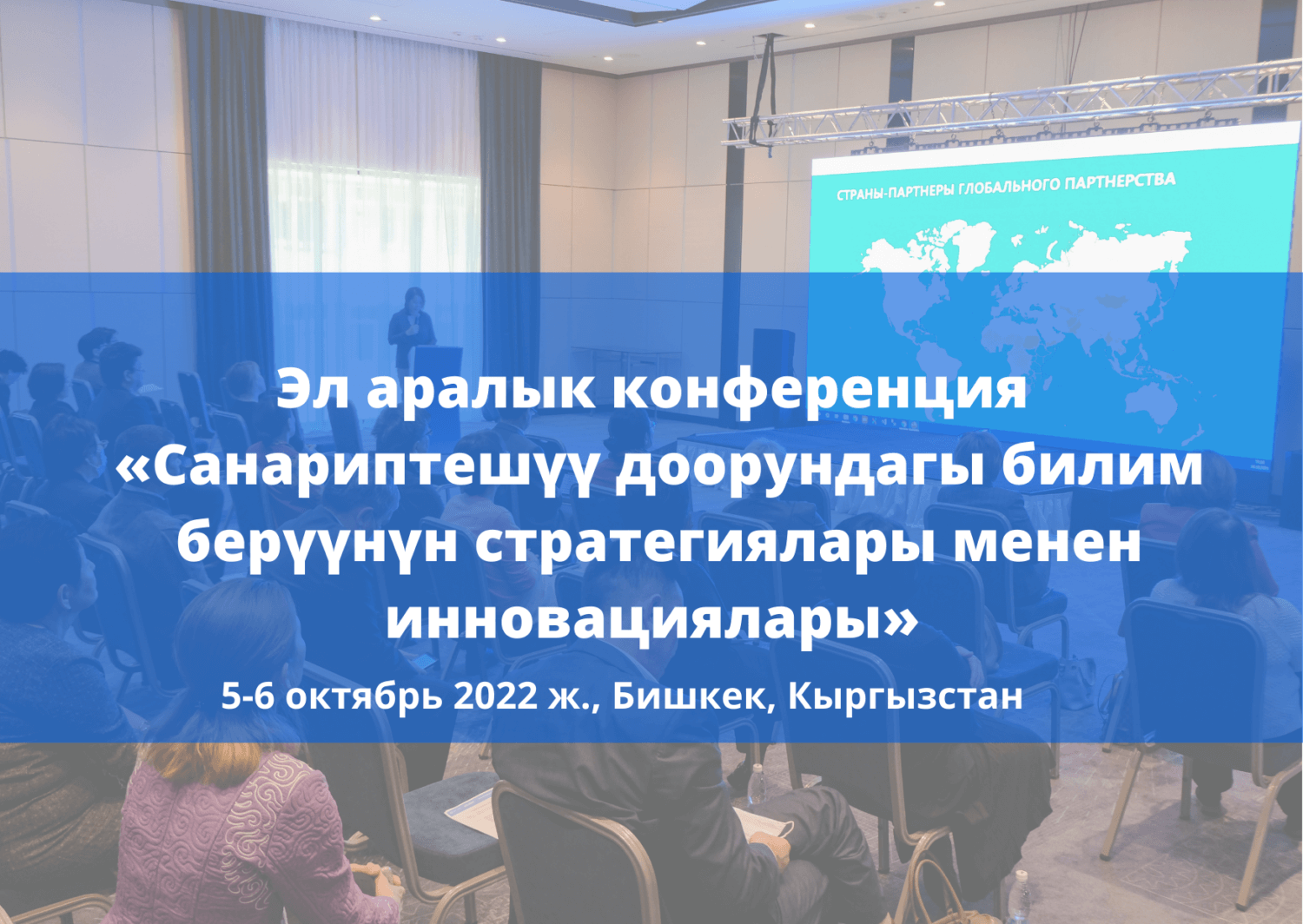 СТРАНЫ-ПАРТНЕРЫ ГЛОБАЛЬНОГО ПАРТНЕРСТВА

Эл аралык конференция «Санариптешүү доорундагы билим берүүнүн стратегиялары менен инновациялары»

5-6 октябрь 2022 ж., Бишкек, Кыргызстан